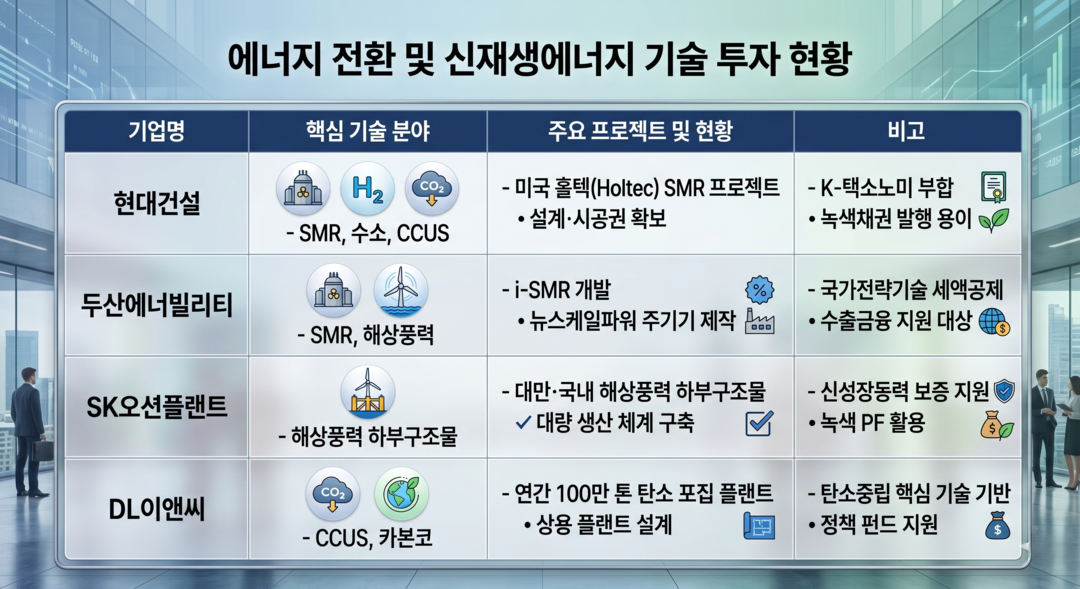 에너지 전환 및 신재생에너지 기술 투자 현황

| 기업명 | 핵심 기술 분야 | 주요 프로젝트 및 현황 | 비고 |
|---|---|---|---|
| 현대건설 | $H_2$ $CO_2$ - SMR, 수소, CCUS | - 미국 홀텍(Holtec) SMR 프로젝트 • 설계·시공권 확보 | - K-택소노미 부합 • 녹색채권 발행 용이 |
| 두산에너빌리티 | - SMR, 해상풍력 | - i-SMR 개발 • 뉴스케일파워 주기기 제작 | - 국가전략기술 세액공제 • 수출금융 지원 대상 |
| SK오션플랜트 | - 해상풍력 하부구조물 | - 대만·국내 해상풍력 하부구조물 ✓ 대량 생산 체계 구축 | - 신성장동력 보증 지원 • 녹색 PF 활용 |
| DL이앤씨 | $CO_2$ - CCUS, 카본코 | - 연간 100만 톤 탄소 포집 플랜트 • 상용 플랜트 설계 | - 탄소중립 핵심 기술 기반 • 정책 펀드 지원 |